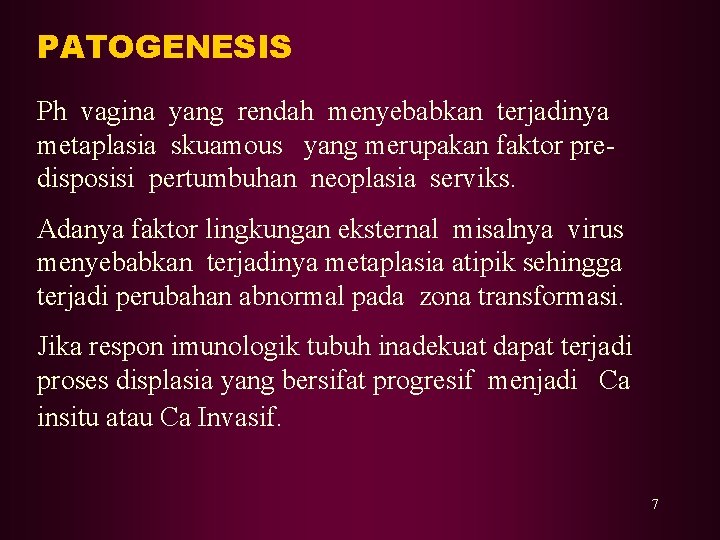 PATOGENESIS

Ph vagina yang rendah menyebabkan terjadinya metaplasia skuamous yang merupakan faktor predisposisi pertumbuhan neoplasia serviks.

Adanya faktor lingkungan eksternal misalnya virus menyebabkan terjadinya metaplasia atipik sehingga terjadi perubahan abnormal pada zona transformasi.

Jika respon imunologik tubuh inadekuat dapat terjadi proses displasia yang bersifat progresif menjadi Ca insitu atau Ca Invasif.

7